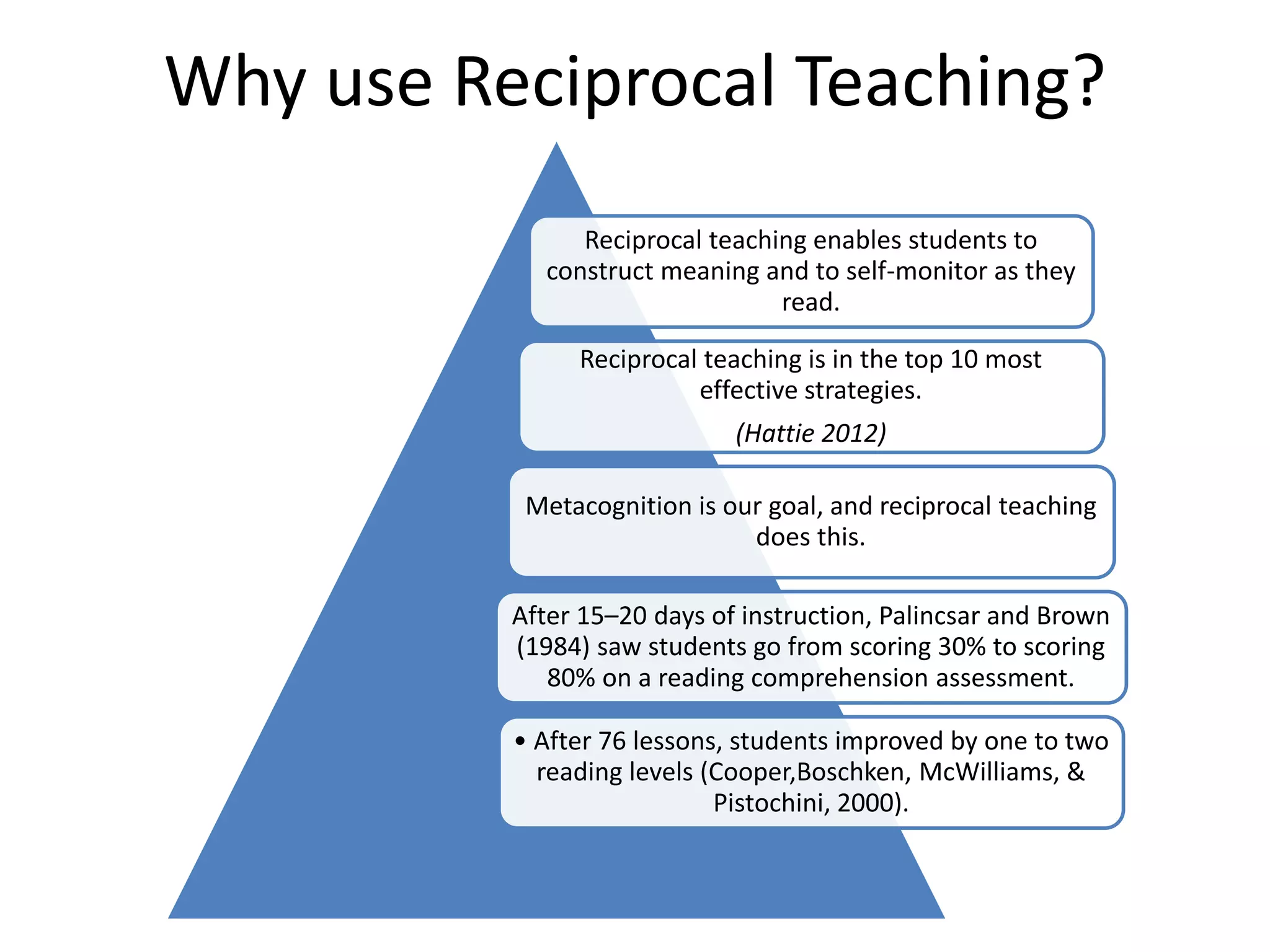 Why use Reciprocal Teaching?

Reciprocal teaching enables students to construct meaning and to self-monitor as they read.

Reciprocal teaching is in the top 10 most effective strategies.

(Hattie 2012)

Metacognition is our goal, and reciprocal teaching does this.

After 15–20 days of instruction, Palincsar and Brown (1984) saw students go from scoring 30% to scoring 80% on a reading comprehension assessment.

• After 76 lessons, students improved by one to two reading levels (Cooper,Boschken, McWilliams, & Pistochini, 2000).